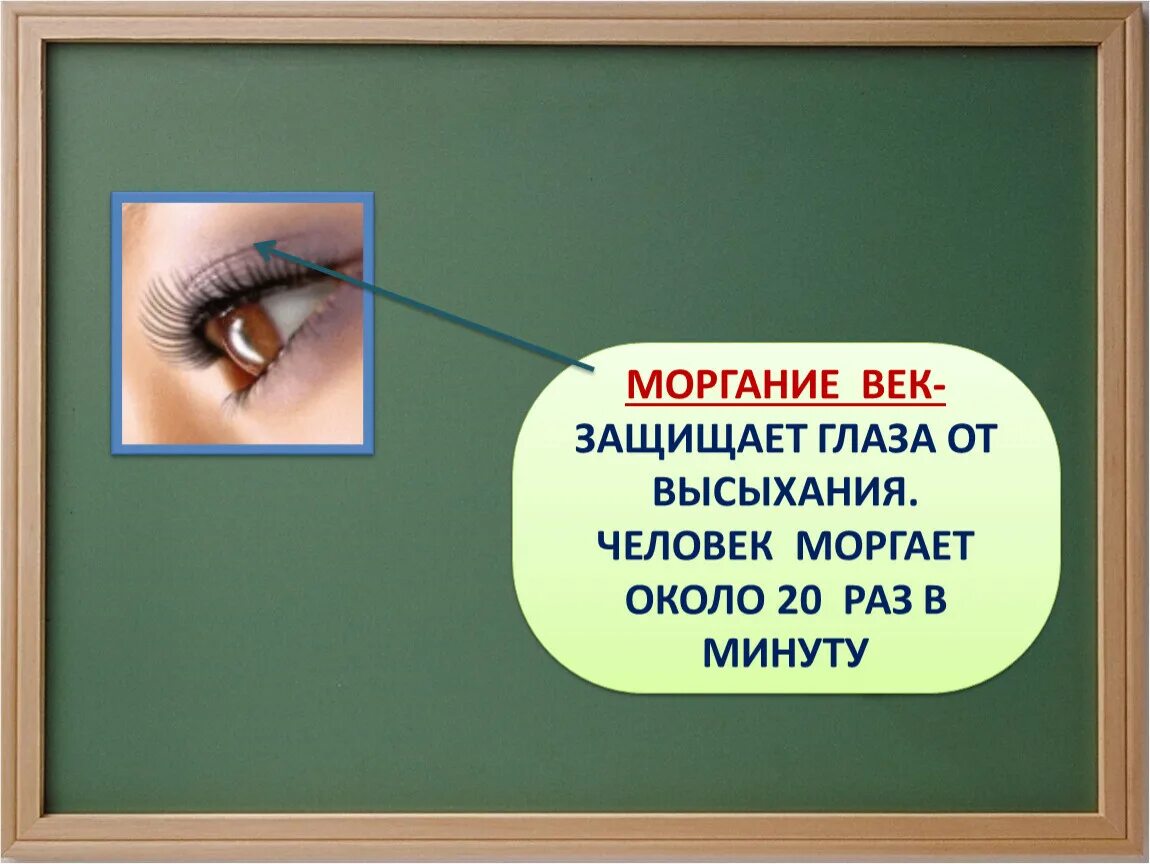 МОРГАНИЕ ВЕК- ЗАЩИЩАЕТ ГЛАЗА ОТ ВЫСЫХАНИЯ. ЧЕЛОВЕК МОРГАЕТ ОКОЛО 20 РАЗ В МИНУТУ